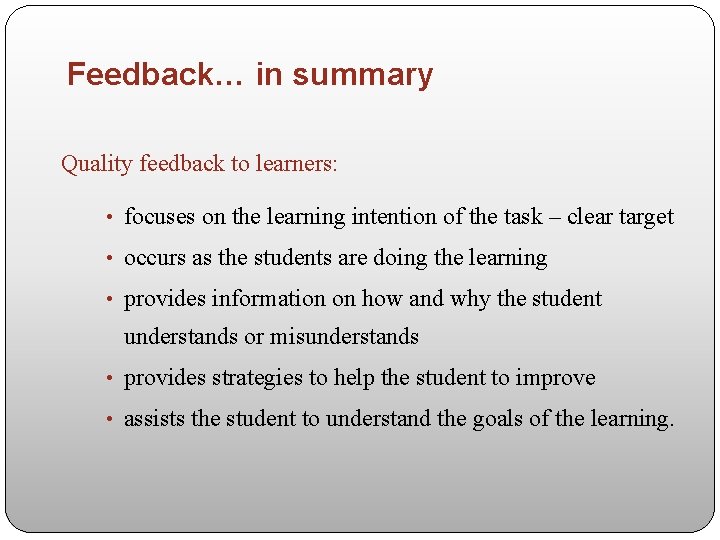 Feedback… in summary

Quality feedback to learners:

• focuses on the learning intention of the task – clear target
• occurs as the students are doing the learning
• provides information on how and why the student understands or misunderstands
• provides strategies to help the student to improve
• assists the student to understand the goals of the learning.